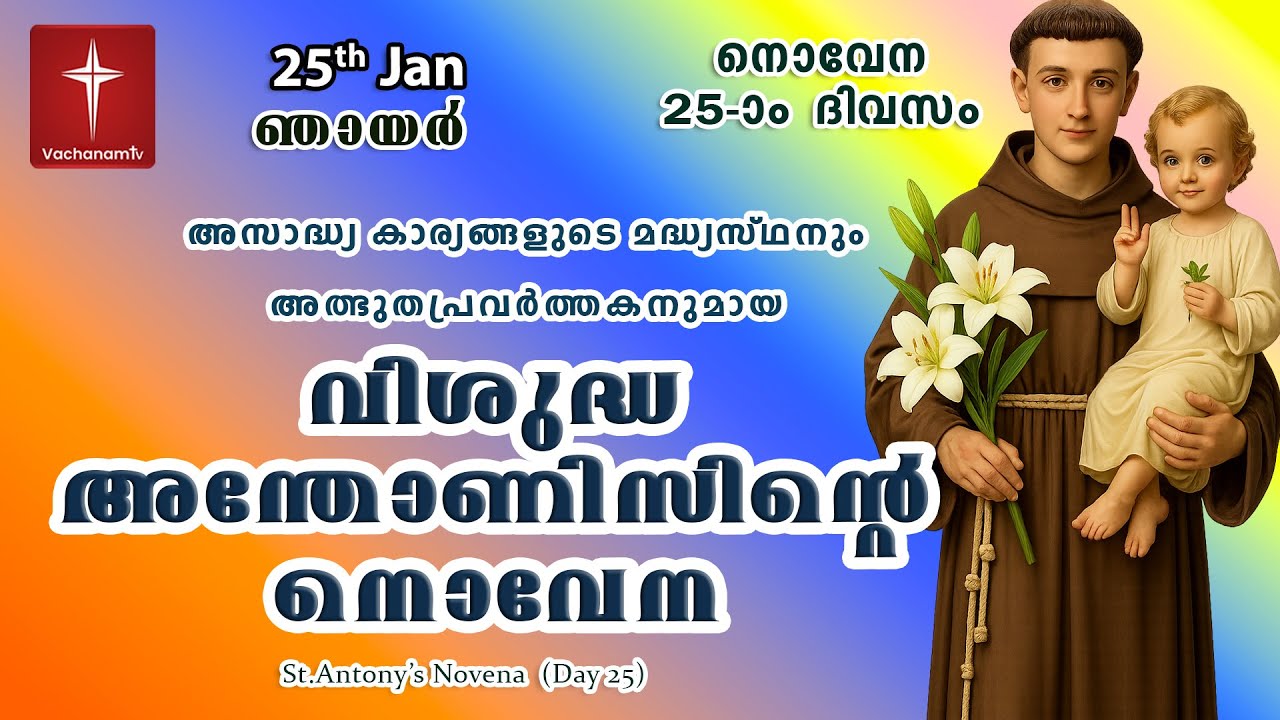 Vachanamtv

25$^{th}$ Jan
ഞായർ

നൊവേന
25-ാം ദിവസം

അസാദ്ധ്യ കാര്യങ്ങളുടെ മദ്ധ്യസ്ഥനും
അത്ഭുതപ്രവർത്തകനുമായ

വിശുദ്ധ
അന്തോണിസിന്റെ
നൊവേന

St.Antony's Novena (Day 25)